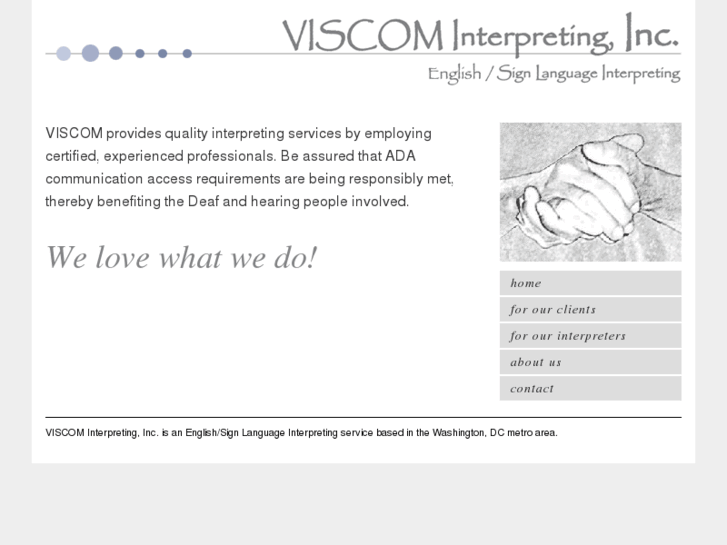 VISCOM Interpreting, Inc.

English / Sign Language Interpreting

VISCOM provides quality interpreting services by employing certified, experienced professionals. Be assured that ADA communication access requirements are being responsibly met, thereby benefiting the Deaf and hearing people involved.

We love what we do!

home

for our clients

for our interpreters

about us

contact

VISCOM Interpreting, Inc. is an English/Sign Language Interpreting service based in the Washington, DC metro area.